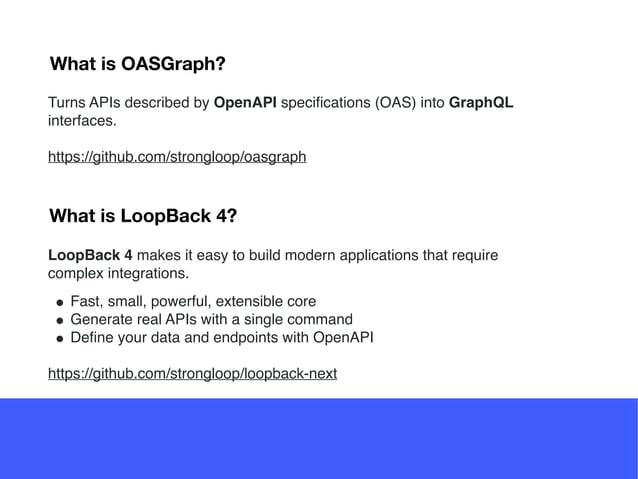 What is OASGraph?

Turns APIs described by OpenAPI specifications (OAS) into GraphQL interfaces.

https://github.com/strongloop/oasgraph

What is LoopBack 4?

LoopBack 4 makes it easy to build modern applications that require complex integrations.

- Fast, small, powerful, extensible core
- Generate real APIs with a single command
- Define your data and endpoints with OpenAPI

https://github.com/strongloop/loopback-next